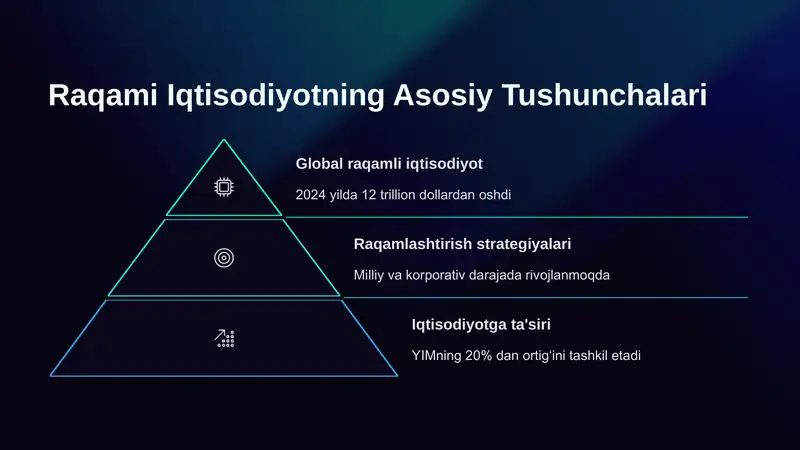 Raqami Iqtisodiyotning Asosiy Tushunchalari

Global raqamli iqtisodiyot

2024 yilda 12 trillion dollardan oshdi

Raqamlashtirish strategiyalari

Milliy va korporativ darajada rivojlanmoqda

Iqtisodiyotga ta'siri

YIMning 20% dan ortig'ini tashkil etadi